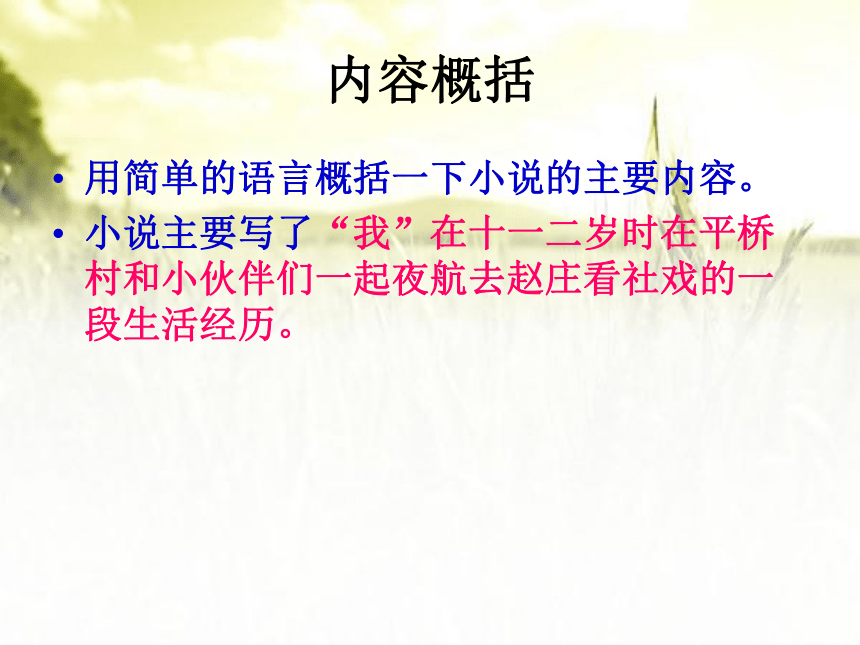 内容概括

• 用简单的语言概括一下小说的主要内容。

• 小说主要写了“我”在十一二岁时在平桥村和小伙伴们一起夜航去赵庄看社戏的一段生活经历。